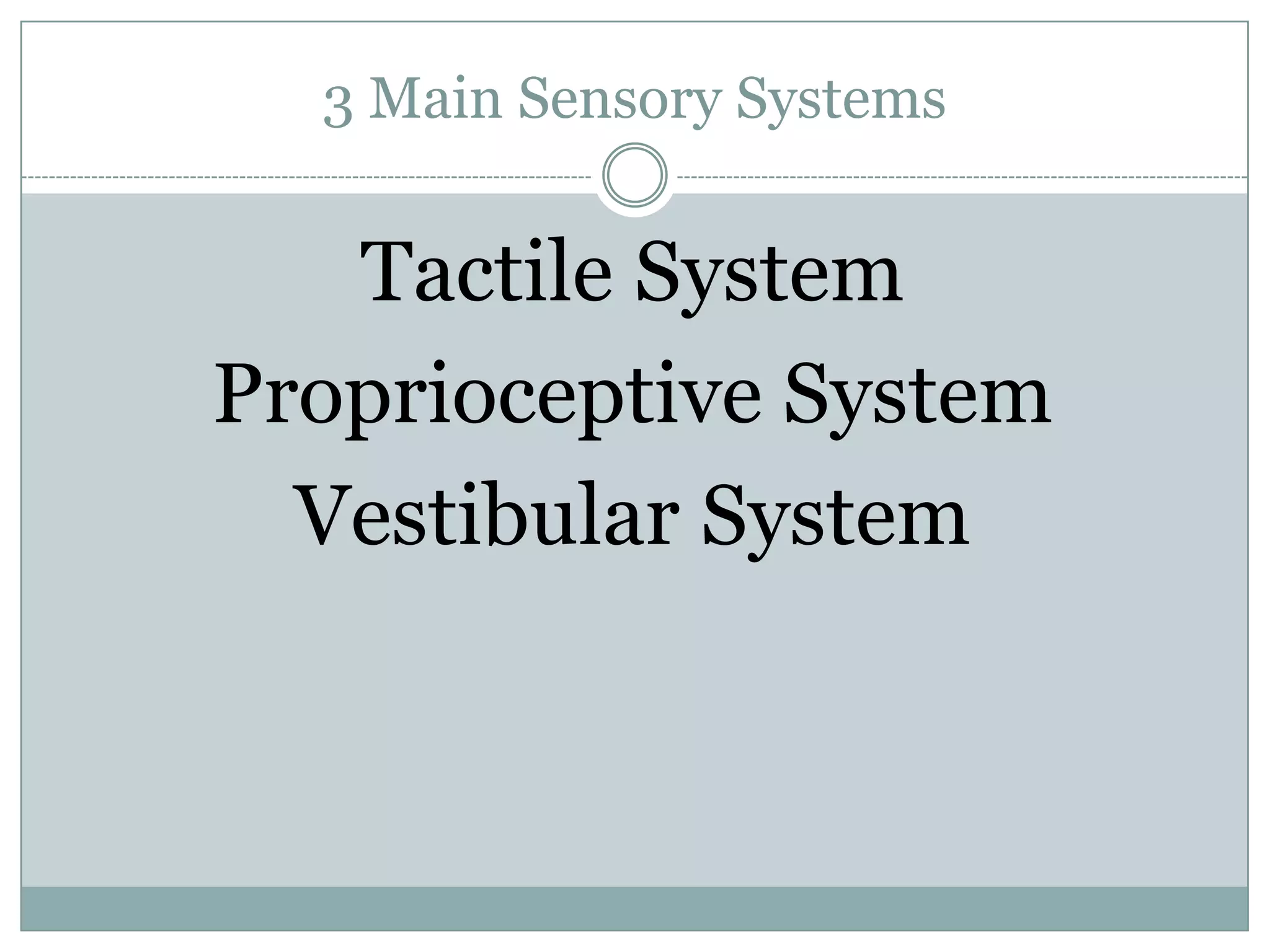 3 Main Sensory Systems

Tactile System
Proprioceptive System
Vestibular System